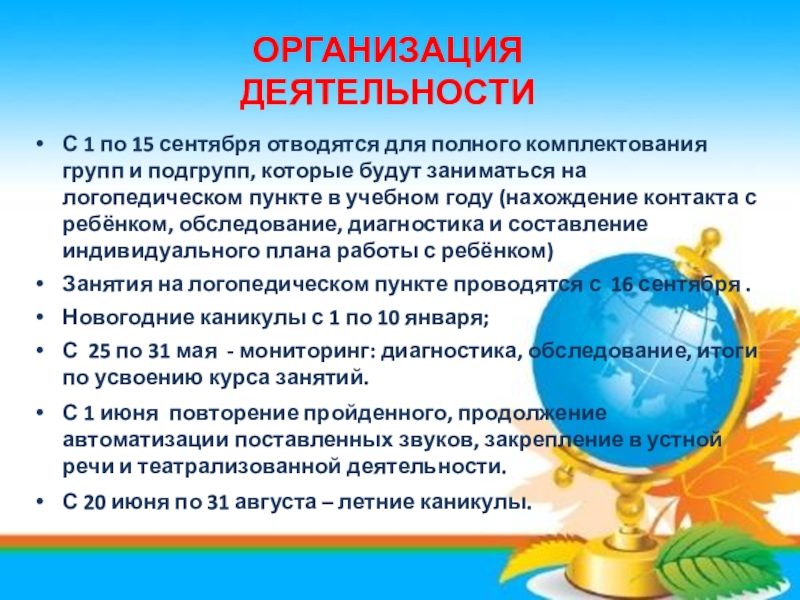 ОРГАНИЗАЦИЯ ДЕЯТЕЛЬНОСТИ

• С 1 по 15 сентября отводятся для полного комплектования групп и подгрупп, которые будут заниматься на логопедическом пункте в учебном году (нахождение контакта с ребёнком, обследование, диагностика и составление индивидуального плана работы с ребёнком)
• Занятия на логопедическом пункте проводятся с 16 сентября .
• Новогодние каникулы с 1 по 10 января;
• С 25 по 31 мая - мониторинг: диагностика, обследование, итоги по усвоению курса занятий.
• С 1 июня повторение пройденного, продолжение автоматизации поставленных звуков, закрепление в устной речи и театрализованной деятельности.
• С 20 июня по 31 августа – летние каникулы.